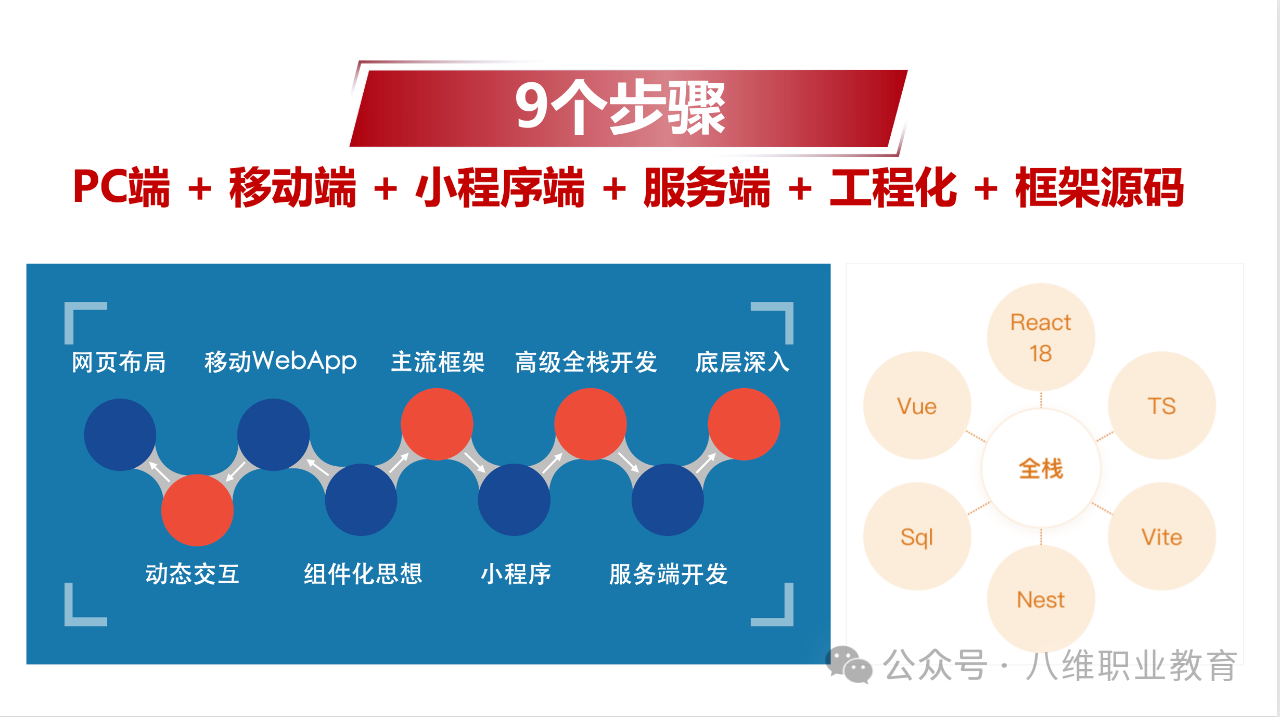 9个步骤

PC端 + 移动端 + 小程序端 + 服务端 + 工程化 + 框架源码

网页布局 移动WebApp 主流框架 高级全栈开发 底层深入

动态交互 组件化思想 小程序 服务端开发

React 18

Vue

TS

全栈

Sql

Vite

Nest

公众号 · 八维职业教育